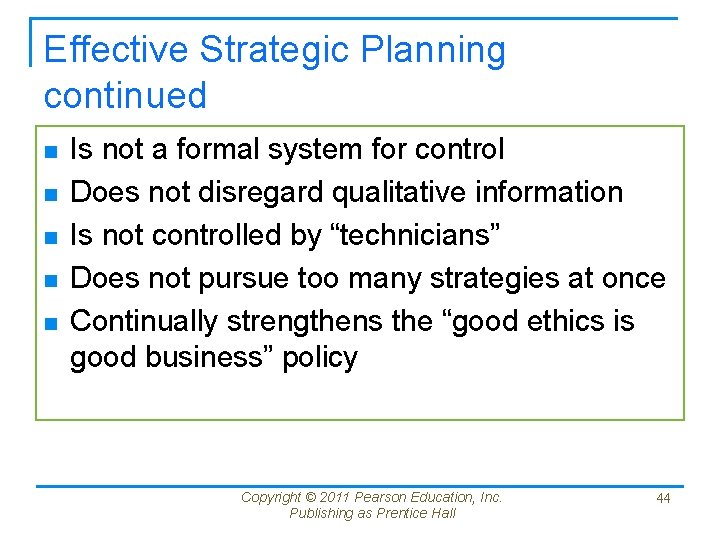 Effective Strategic Planning continued

- Is not a formal system for control
- Does not disregard qualitative information
- Is not controlled by “technicians”
- Does not pursue too many strategies at once
- Continually strengthens the “good ethics is good business” policy

Copyright © 2011 Pearson Education, Inc. Publishing as Prentice Hall

44